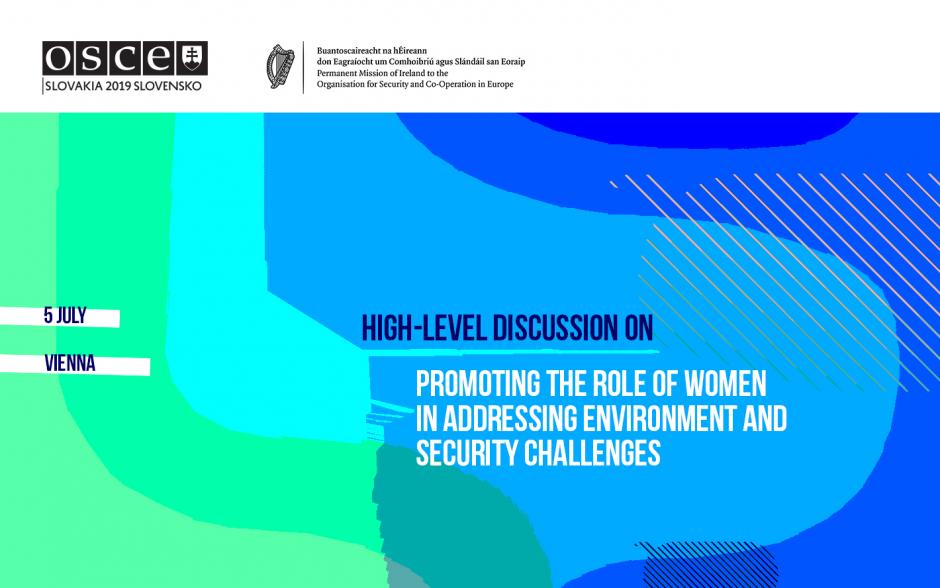 OSCE
SLOVAKIA 2019 SLOVENSKO

Buantoscaireacht na hÉireann
don Eagraíocht um Comhoibriú agus Slándáil san Eoraip
Permanent Mission of Ireland to the
Organisation for Security and Co-Operation in Europe

5 JULY

VIENNA

HIGH-LEVEL DISCUSSION ON

PROMOTING THE ROLE OF WOMEN IN ADDRESSING ENVIRONMENT AND SECURITY CHALLENGES